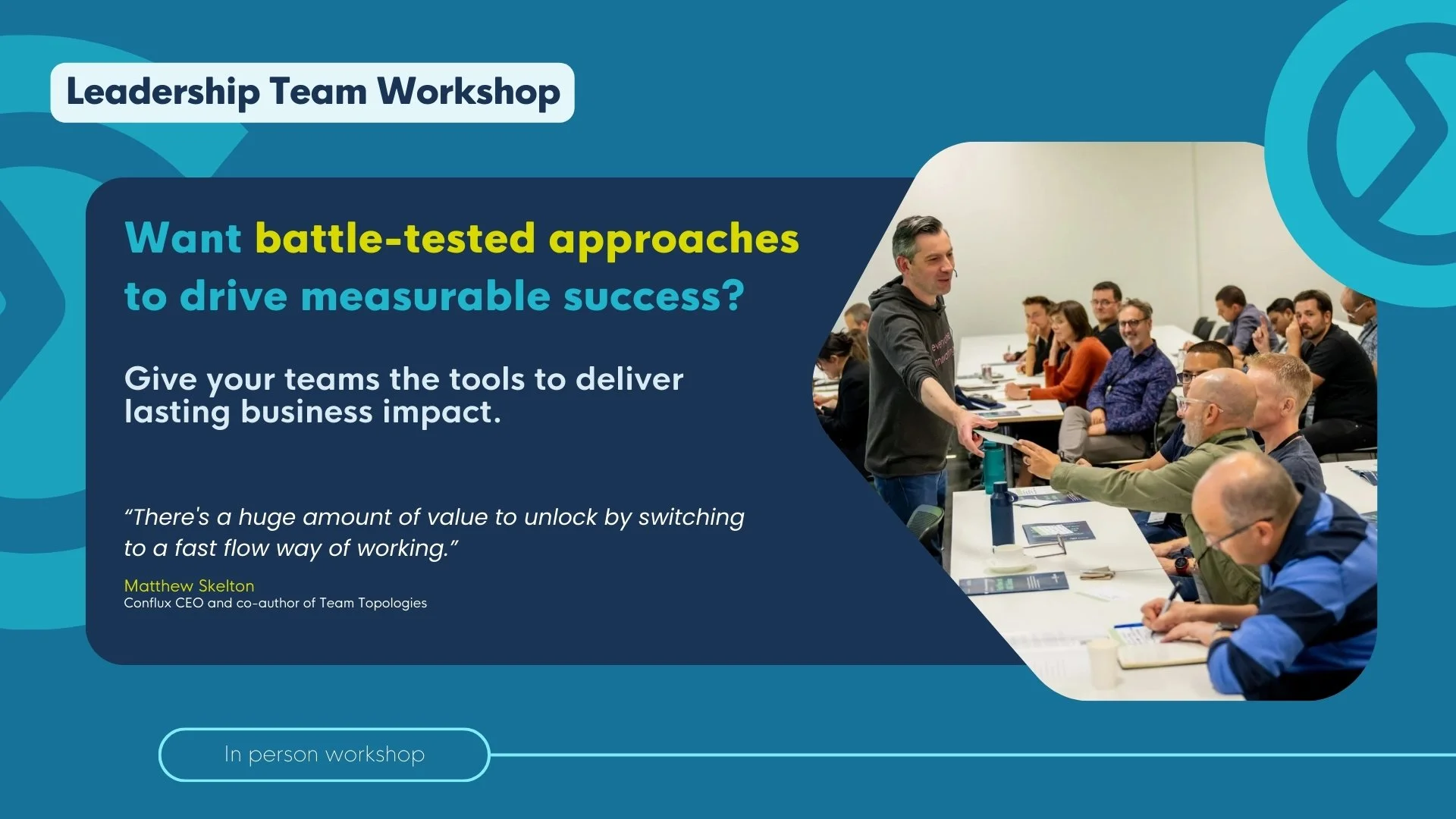 Leadership Team Workshop

Want battle-tested approaches to drive measurable success?

Give your teams the tools to deliver lasting business impact.

“There's a huge amount of value to unlock by switching to a fast flow way of working.”

Matthew Skelton
Conflux CEO and co-author of Team Topologies

In person workshop